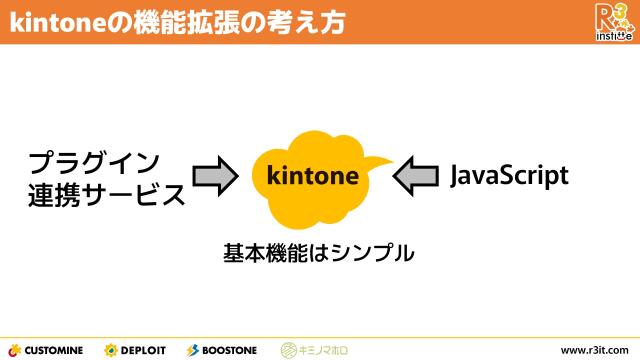 kintoneの機能拡張の考え方

R3 institute

プラグイン
連携サービス

kintone

JavaScript

基本機能はシンプル

CUSTOMINE DEPLOIT BOOSTONE キミノマホロ www.r3it.com